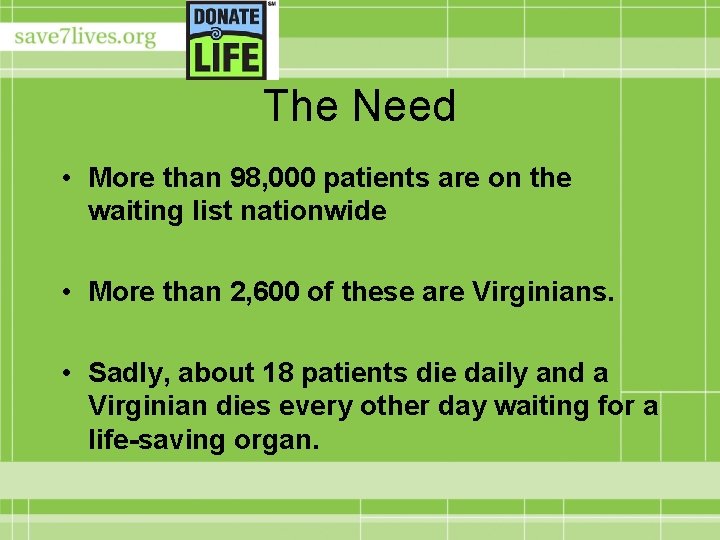 save7lives.org

DONATE LIFE SM

The Need

• More than 98,000 patients are on the waiting list nationwide

• More than 2,600 of these are Virginians.

• Sadly, about 18 patients die daily and a Virginian dies every other day waiting for a life-saving organ.